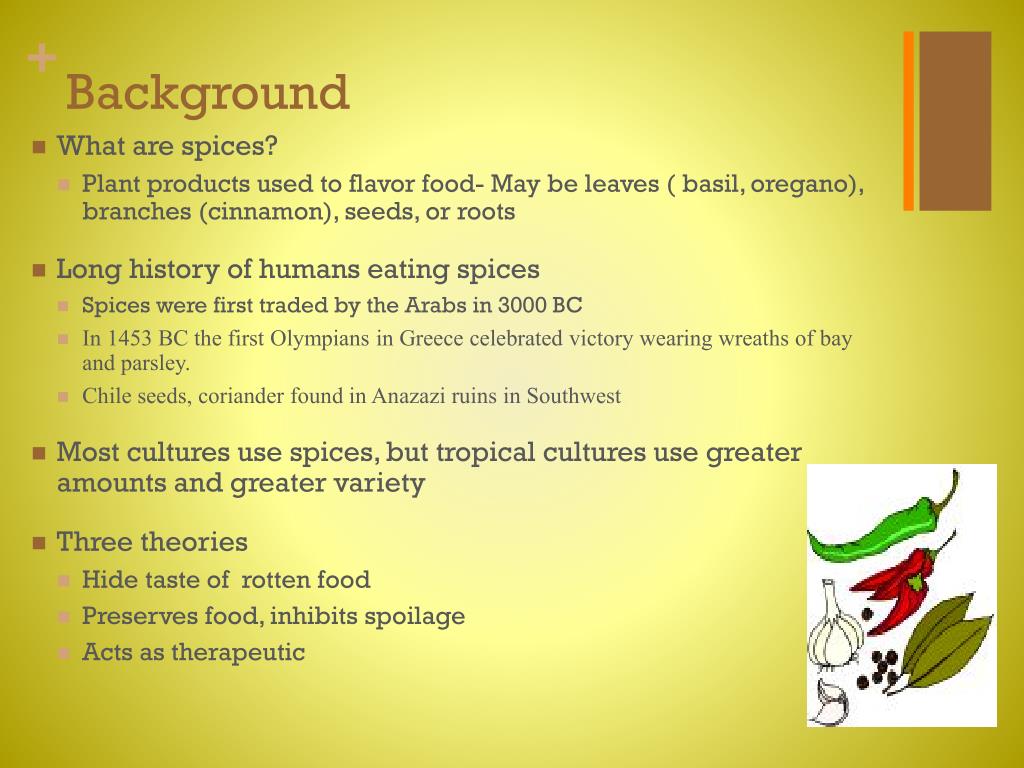 +
Background

What are spices?
Plant products used to flavor food- May be leaves ( basil, oregano), branches (cinnamon), seeds, or roots

Long history of humans eating spices
Spices were first traded by the Arabs in 3000 BC
In 1453 BC the first Olympians in Greece celebrated victory wearing wreaths of bay and parsley.
Chile seeds, coriander found in Anazazi ruins in Southwest

Most cultures use spices, but tropical cultures use greater amounts and greater variety

Three theories
Hide taste of rotten food
Preserves food, inhibits spoilage
Acts as therapeutic